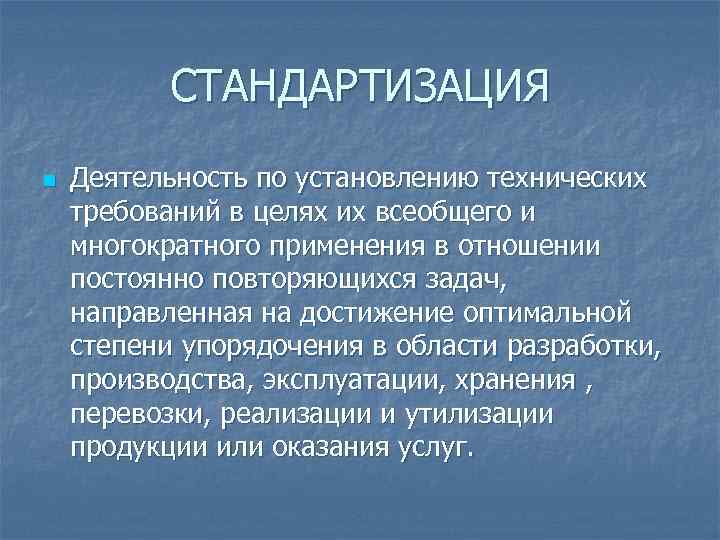 СТАНДАРТИЗАЦИЯ

Деятельность по установлению технических требований в целях их всеобщего и многократного применения в отношении постоянно повторяющихся задач, направленная на достижение оптимальной степени упорядочения в области разработки, производства, эксплуатации, хранения , перевозки, реализации и утилизации продукции или оказания услуг.